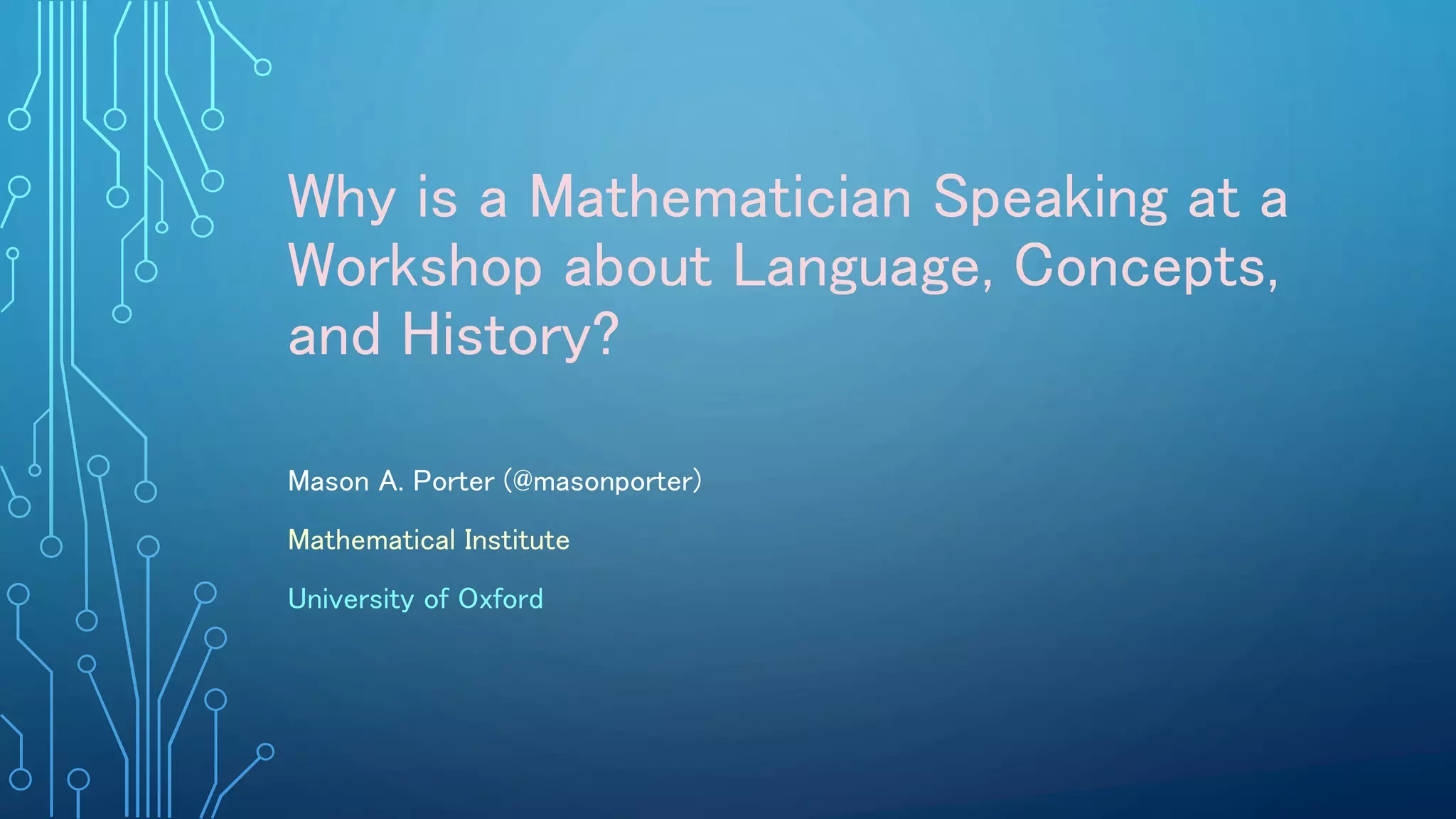 Why is a Mathematician Speaking at a Workshop about Language, Concepts, and History?

Mason A. Porter (@masonporter)

Mathematical Institute

University of Oxford